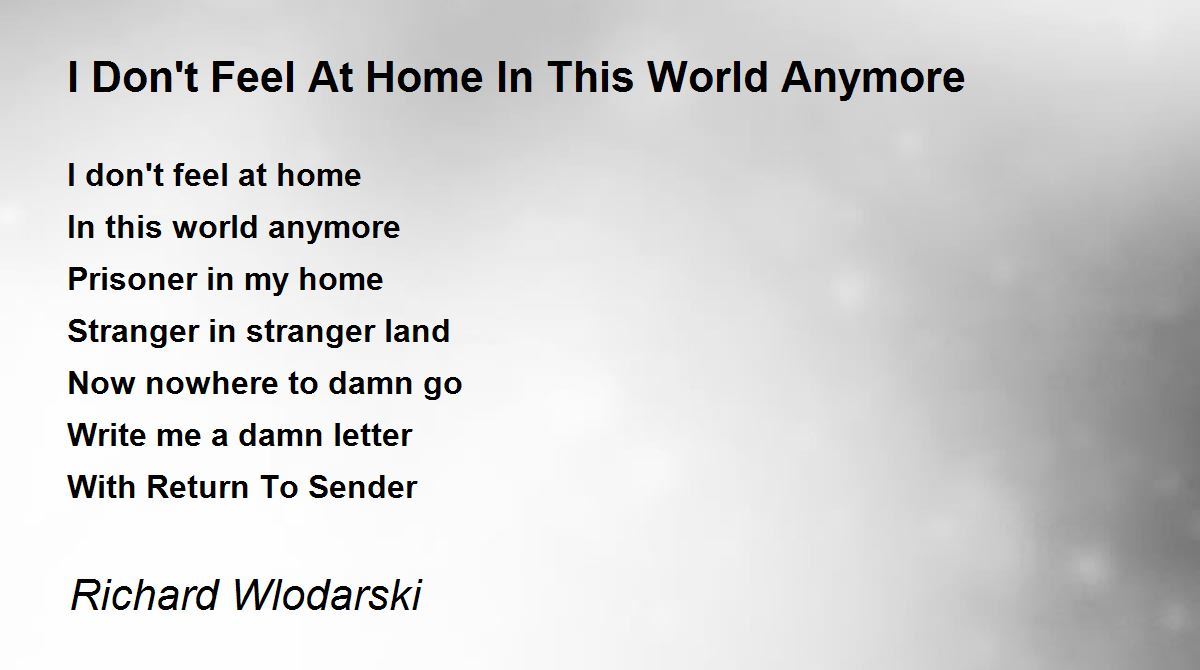 I Don't Feel At Home In This World Anymore

I don't feel at home
In this world anymore
Prisoner in my home
Stranger in stranger land
Now nowhere to damn go
Write me a damn letter
With Return To Sender

Richard Wlodarski